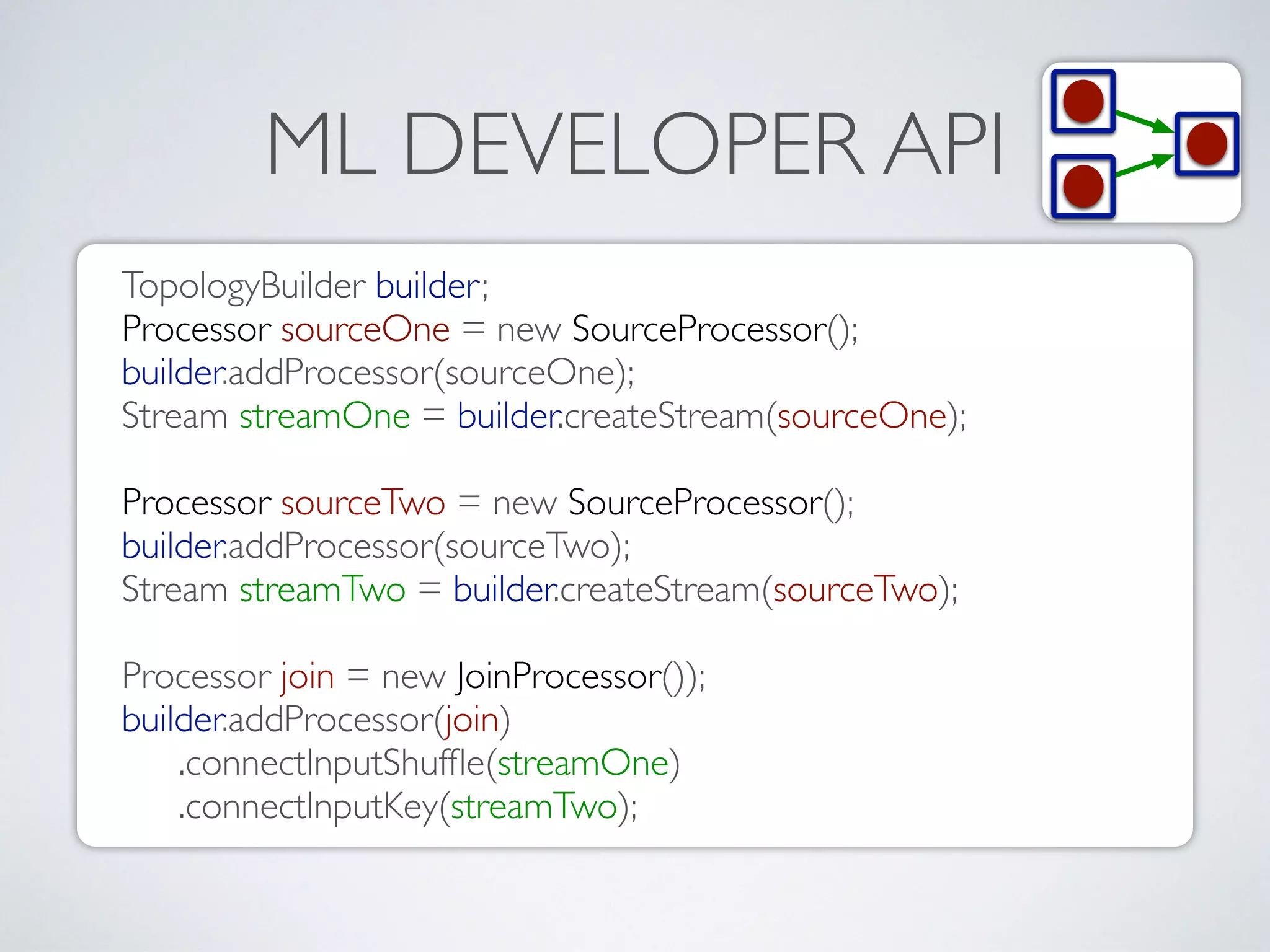 ML DEVELOPER API

TopologyBuilder builder;
Processor sourceOne = new SourceProcessor();
builder.addProcessor(sourceOne);
Stream streamOne = builder.createStream(sourceOne);

Processor sourceTwo = new SourceProcessor();
builder.addProcessor(sourceTwo);
Stream streamTwo = builder.createStream(sourceTwo);

Processor join = new JoinProcessor());
builder.addProcessor(join)
.connectInputShuffle(streamOne)
.connectInputKey(streamTwo);